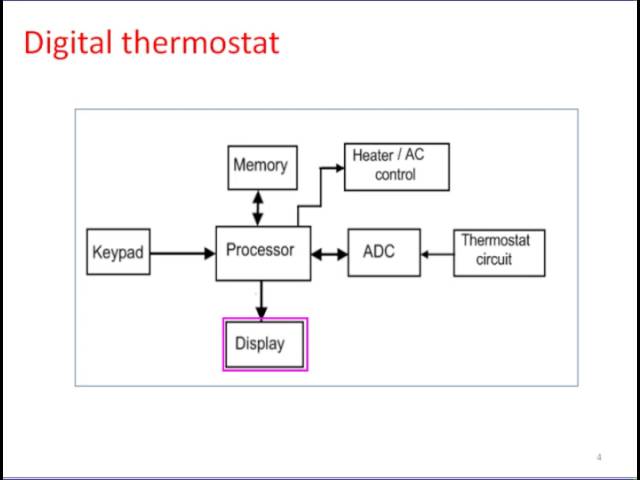 Digital thermostat

Memory

Heater / AC control

Keypad

Processor

ADC

Thermostat circuit

Display

4